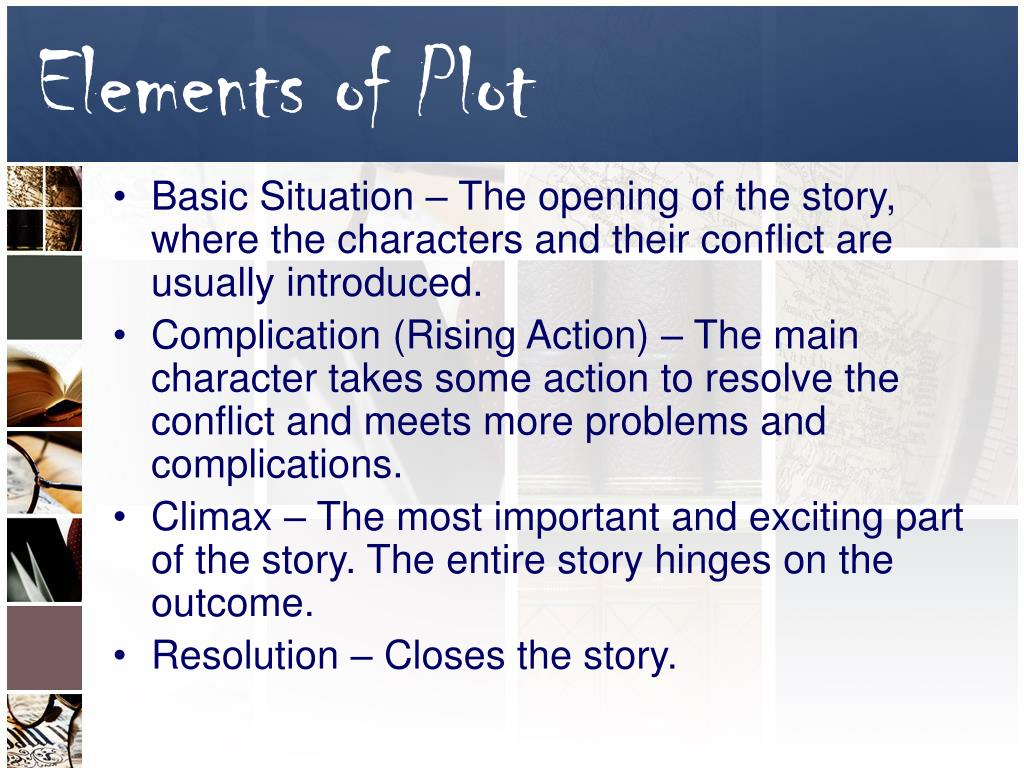 Elements of Plot

• Basic Situation – The opening of the story, where the characters and their conflict are usually introduced.
• Complication (Rising Action) – The main character takes some action to resolve the conflict and meets more problems and complications.
• Climax – The most important and exciting part of the story. The entire story hinges on the outcome.
• Resolution – Closes the story.